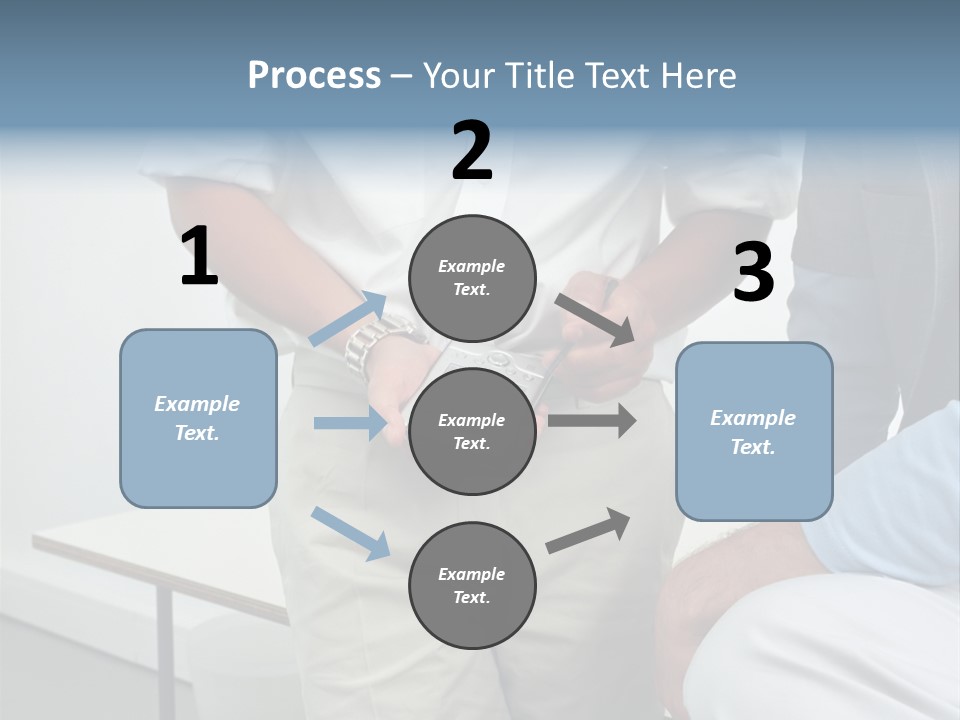 Process – Your Title Text Here

1

Example Text.

2

Example Text.

Example Text.

Example Text.

3

Example Text.